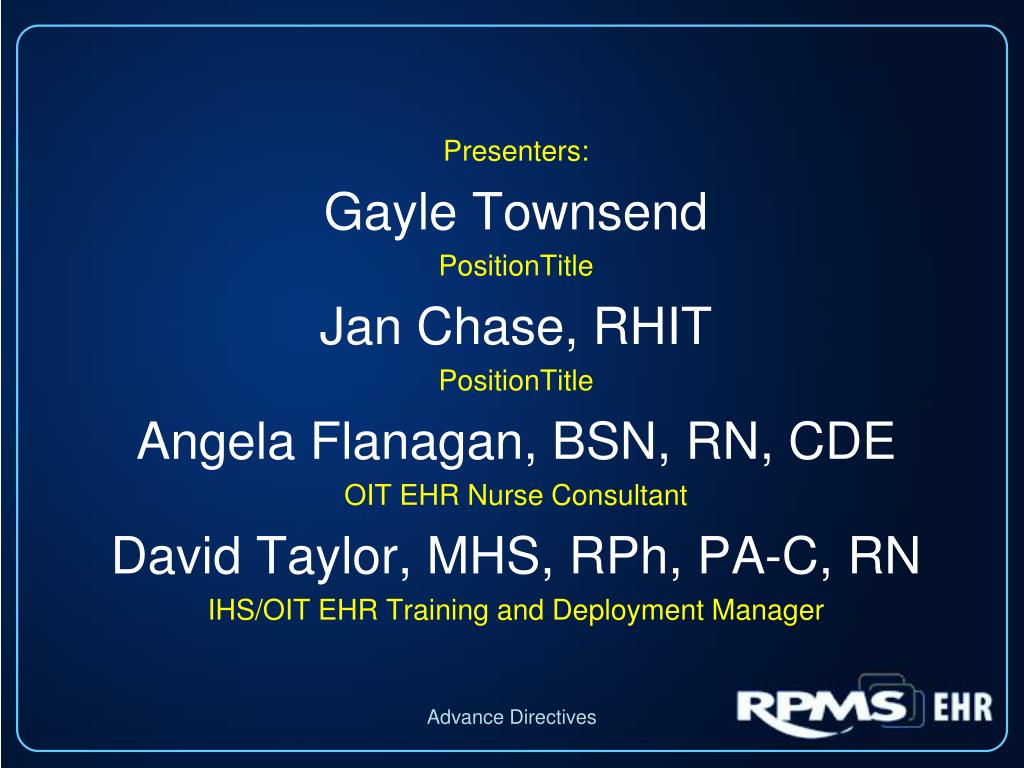 Presenters:

Gayle Townsend

PositionTitle

Jan Chase, RHIT

PositionTitle

Angela Flanagan, BSN, RN, CDE

OIT EHR Nurse Consultant

David Taylor, MHS, RPh, PA-C, RN

IHS/OIT EHR Training and Deployment Manager

Advance Directives

RPMS EHR